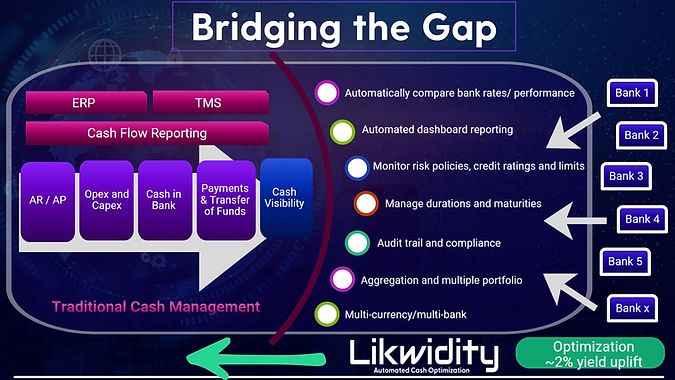 Bridging the Gap

ERP

TMS

Cash Flow Reporting

AR / AP

Opex and Capex

Cash in Bank

Payments & Transfer of Funds

Cash Visibility

Traditional Cash Management

Automatically compare bank rates/ performance

Automated dashboard reporting

Monitor risk policies, credit ratings and limits

Manage durations and maturities

Audit trail and compliance

Aggregation and multiple portfolio

Multi-currency/multi-bank

Bank 1

Bank 2

Bank 3

Bank 4

Bank 5

Bank x

Likwidity

Automated Cash Optimization

Optimization ~2% yield uplift